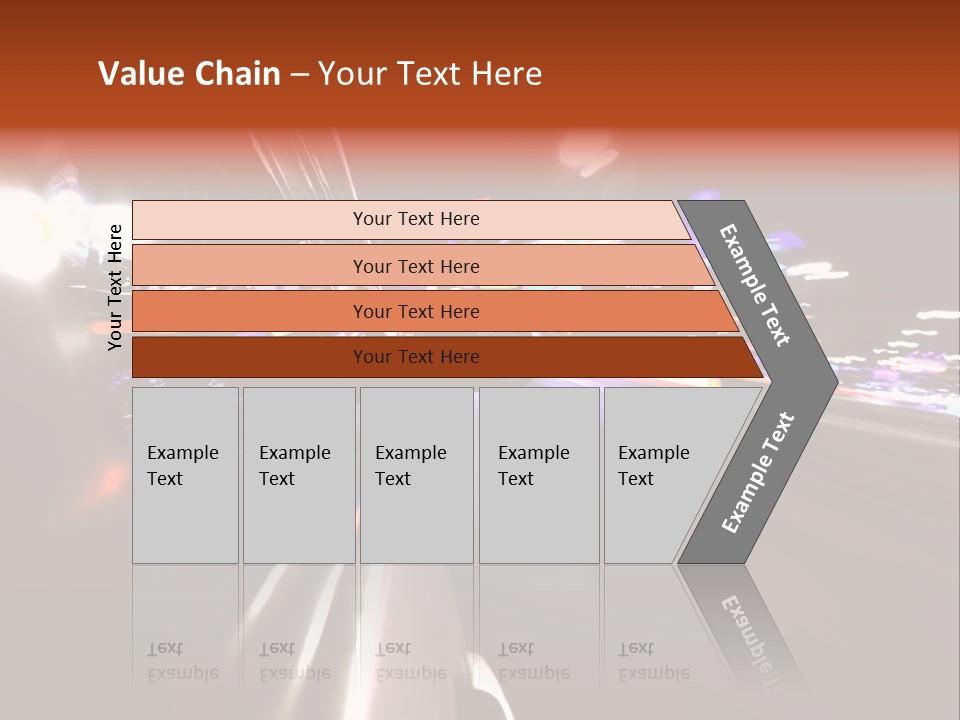 Value Chain – Your Text Here

Your Text Here

Your Text Here

Your Text Here

Your Text Here

Your Text Here

Example Text

Example Text

Example Text

Example Text

Example Text

Example Text

Example Text